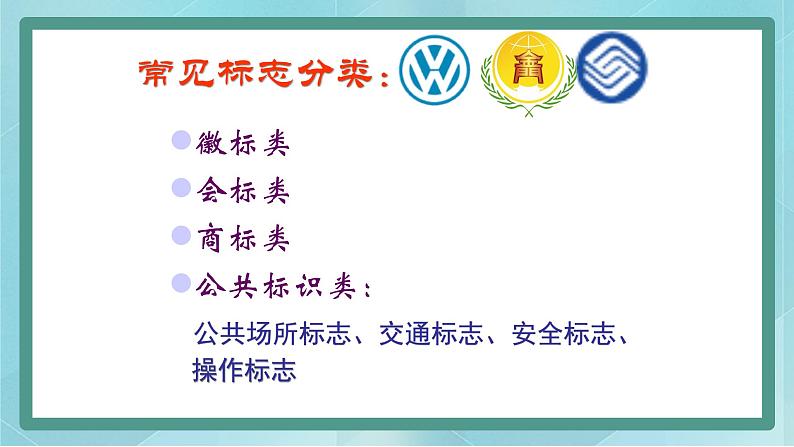 常见标志分类：

徽标类

会标类

商标类

公共标识类：

公共场所标志、交通标志、安全标志、操作标志